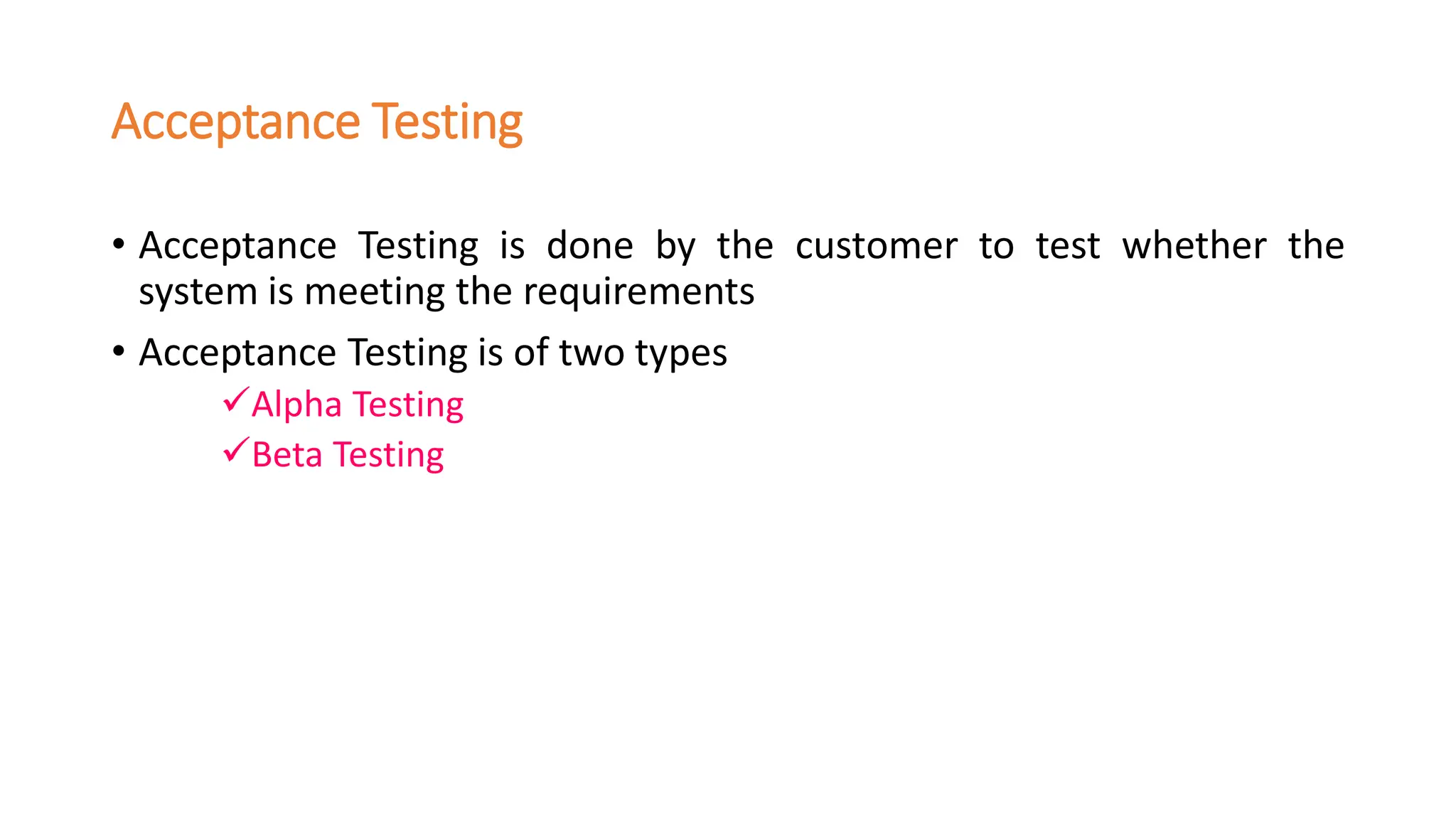 Acceptance Testing

• Acceptance Testing is done by the customer to test whether the system is meeting the requirements

• Acceptance Testing is of two types

✓Alpha Testing

✓Beta Testing